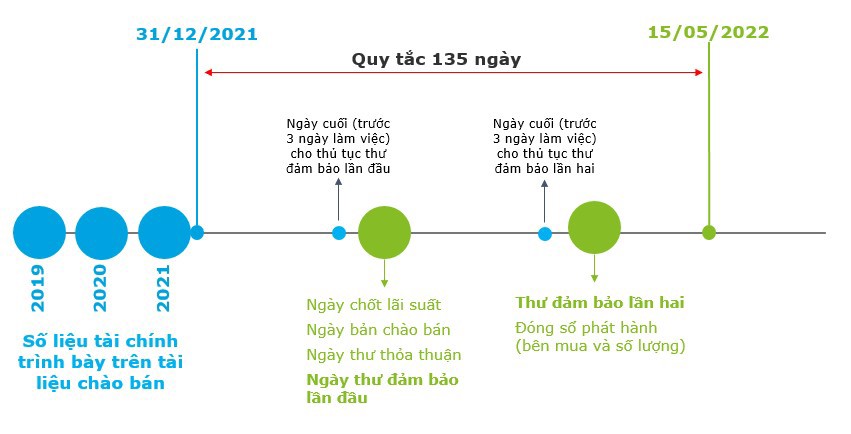 31/12/2021

15/05/2022

Quy tắc 135 ngày

Ngày cuối (trước 3 ngày làm việc) cho thủ tục thư đảm bảo lần đầu

Ngày cuối (trước 3 ngày làm việc) cho thủ tục thư đảm bảo lần hai

2019

2020

2021

Số liệu tài chính trình bày trên tài liệu chào bán

Ngày chốt lãi suất

Ngày bản chào bán

Ngày thư thỏa thuận

Ngày thư đảm bảo lần đầu

Thư đảm bảo lần hai

Đóng sổ phát hành (bên mua và số lượng)